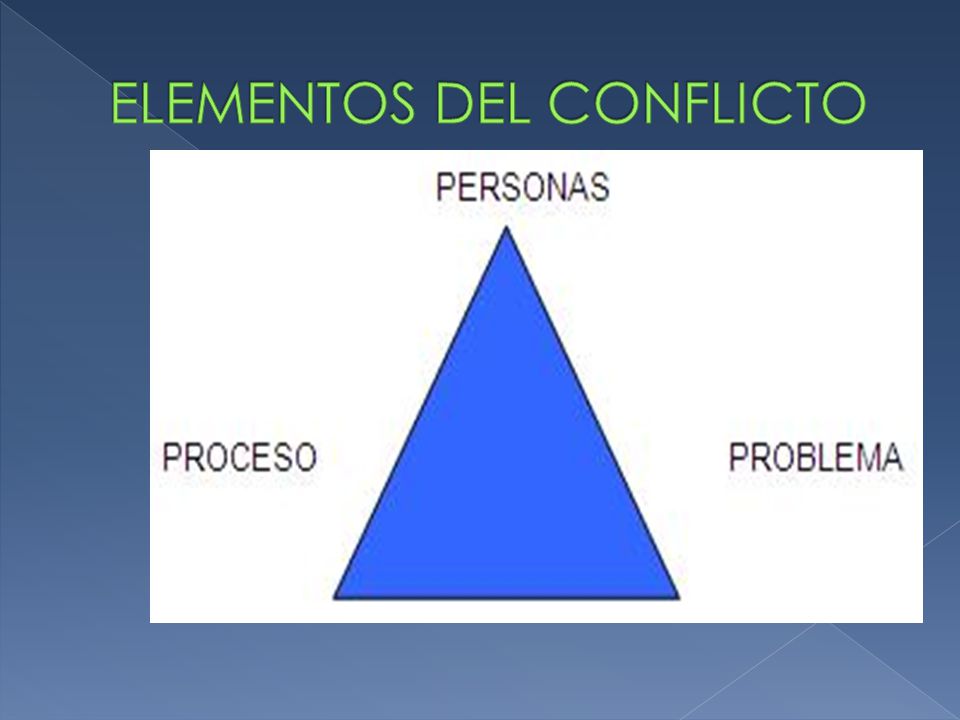 ELEMENTOS DEL CONFLICTO

PERSONAS

PROCESO

PROBLEMA